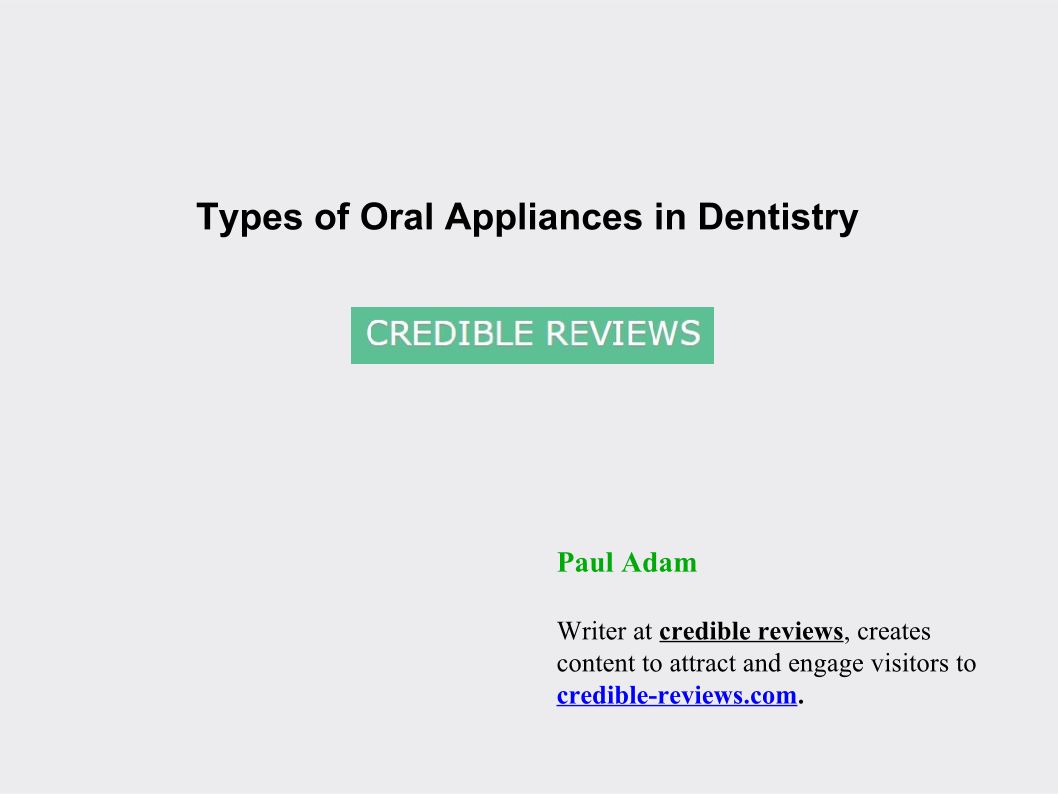 Types of Oral Appliances in Dentistry

CREDIBLE REVIEWS

Paul Adam

Writer at credible reviews, creates content to attract and engage visitors to credible-reviews.com.